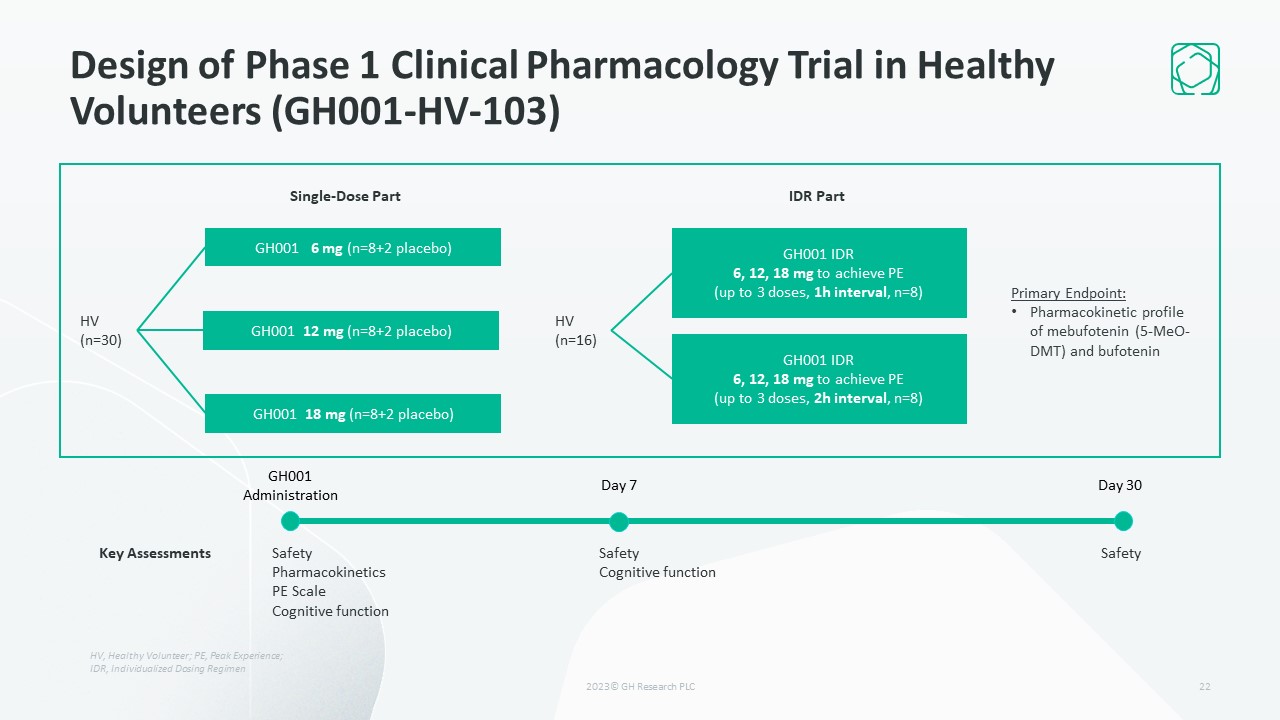 Design of Phase 1 Clinical Pharmacology Trial in Healthy Volunteers (GH001-HV-103)

Single-Dose Part

HV (n=30)

GH001 6 mg (n=8+2 placebo)

GH001 12 mg (n=8+2 placebo)

GH001 18 mg (n=8+2 placebo)

IDR Part

HV (n=16)

GH001 IDR
6, 12, 18 mg to achieve PE
(up to 3 doses, 1h interval, n=8)

GH001 IDR
6, 12, 18 mg to achieve PE
(up to 3 doses, 2h interval, n=8)

Primary Endpoint:
• Pharmacokinetic profile of mebufotenin (5-MeO-DMT) and bufotenin

GH001 Administration

Day 7

Day 30

Key Assessments

Safety
Pharmacokinetics
PE Scale
Cognitive function

Safety
Cognitive function

Safety

HV, Healthy Volunteer; PE, Peak Experience;
IDR, Individualized Dosing Regimen

2023© GH Research PLC

22